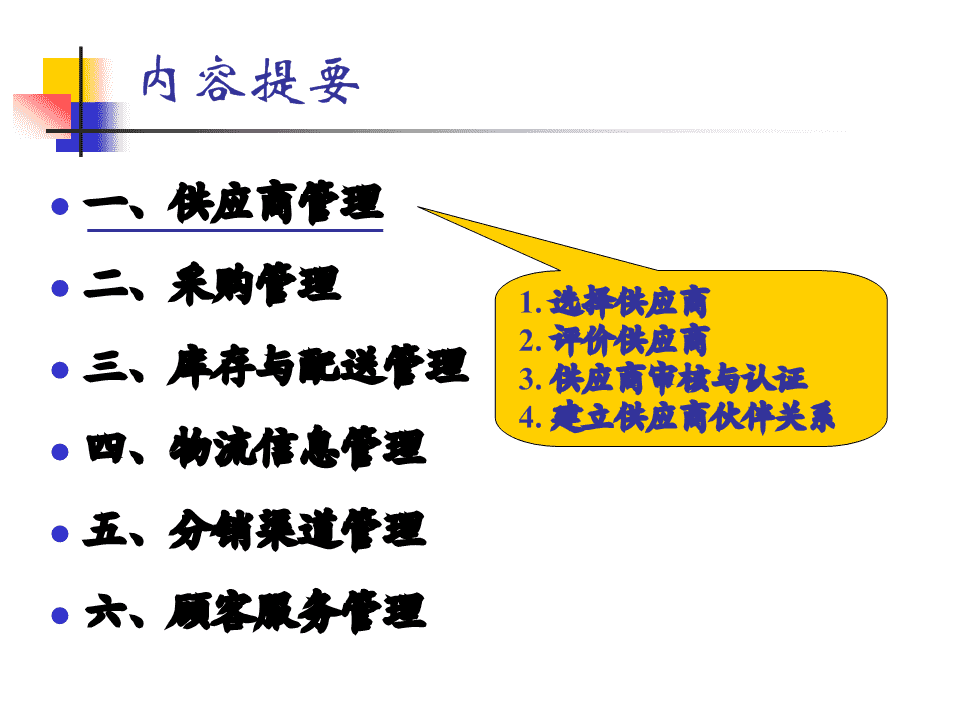 内容提要

一、供应商管理
二、采购管理
三、库存与配送管理
四、物流信息管理
五、分销渠道管理
六、顾客服务管理

1. 选择供应商
2. 评价供应商
3. 供应商审核与认证
4. 建立供应商伙伴关系